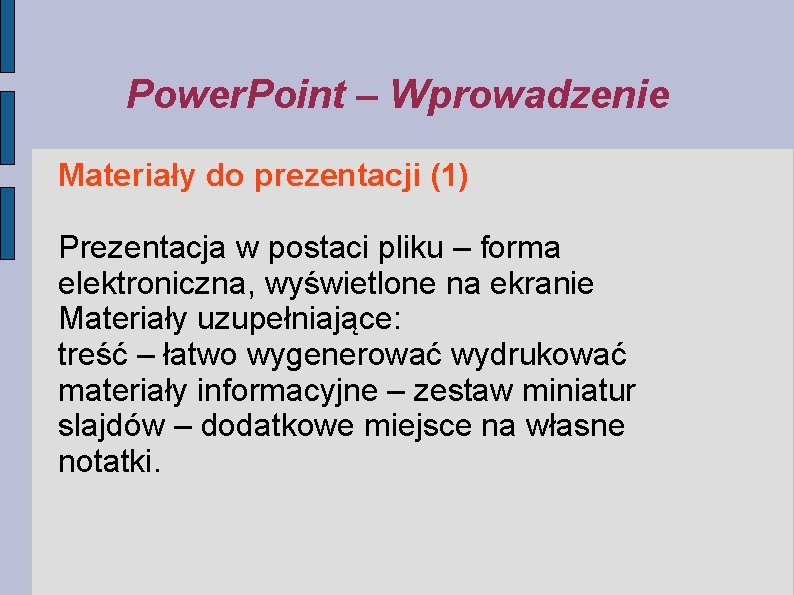 PowerPoint – Wprowadzenie

Materiały do prezentacji (1)

Prezentacja w postaci pliku – forma elektroniczna, wyświetlone na ekranie
Materiały uzupełniające:
treść – łatwo wygenerować wydrukować materiały informacyjne – zestaw miniatur slajdów – dodatkowe miejsce na własne notatki.